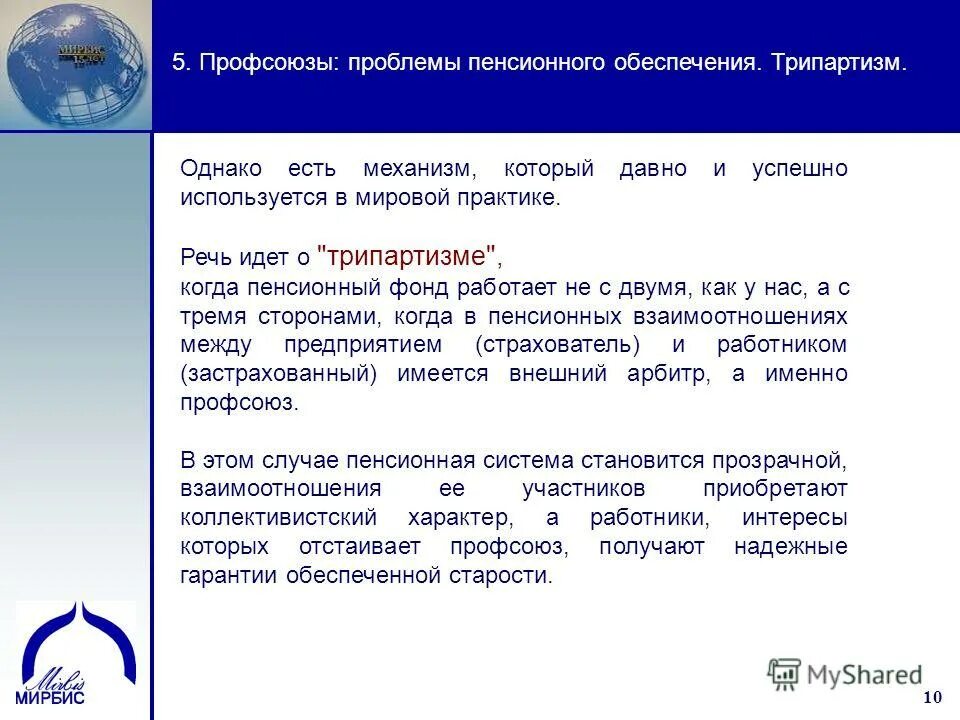 МИРБИС

5. Профсоюзы: проблемы пенсионного обеспечения. Трипартизм.

Однако есть механизм, который давно и успешно используется в мировой практике.

Речь идет о "трипартизме", когда пенсионный фонд работает не с двумя, как у нас, а с тремя сторонами, когда в пенсионных взаимоотношениях между предприятием (страхователь) и работником (застрахованный) имеется внешний арбитр, а именно профсоюз.

В этом случае пенсионная система становится прозрачной, взаимоотношения ее участников приобретают коллективистский характер, а работники, интересы которых отстаивает профсоюз, получают надежные гарантии обеспеченной старости.

Mirbis
МИРБИС

MyShared

10